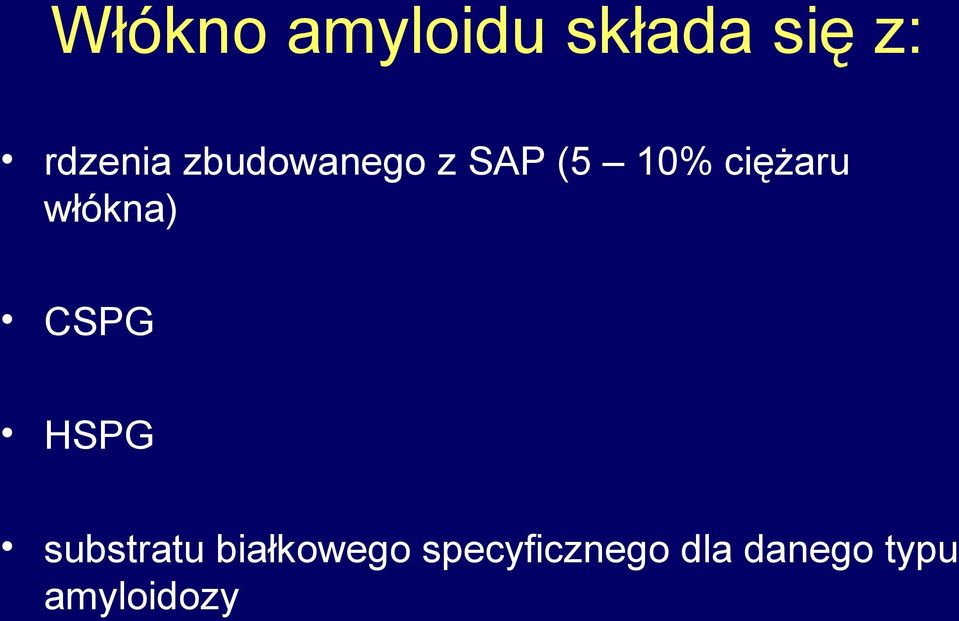 Włókno amyloidu składa się z:

• rdzenia zbudowanego z SAP (5 – 10% ciężaru włókna)

• CSPG

• HSPG

• substratu białkowego specyficznego dla danego typu amyloidozy